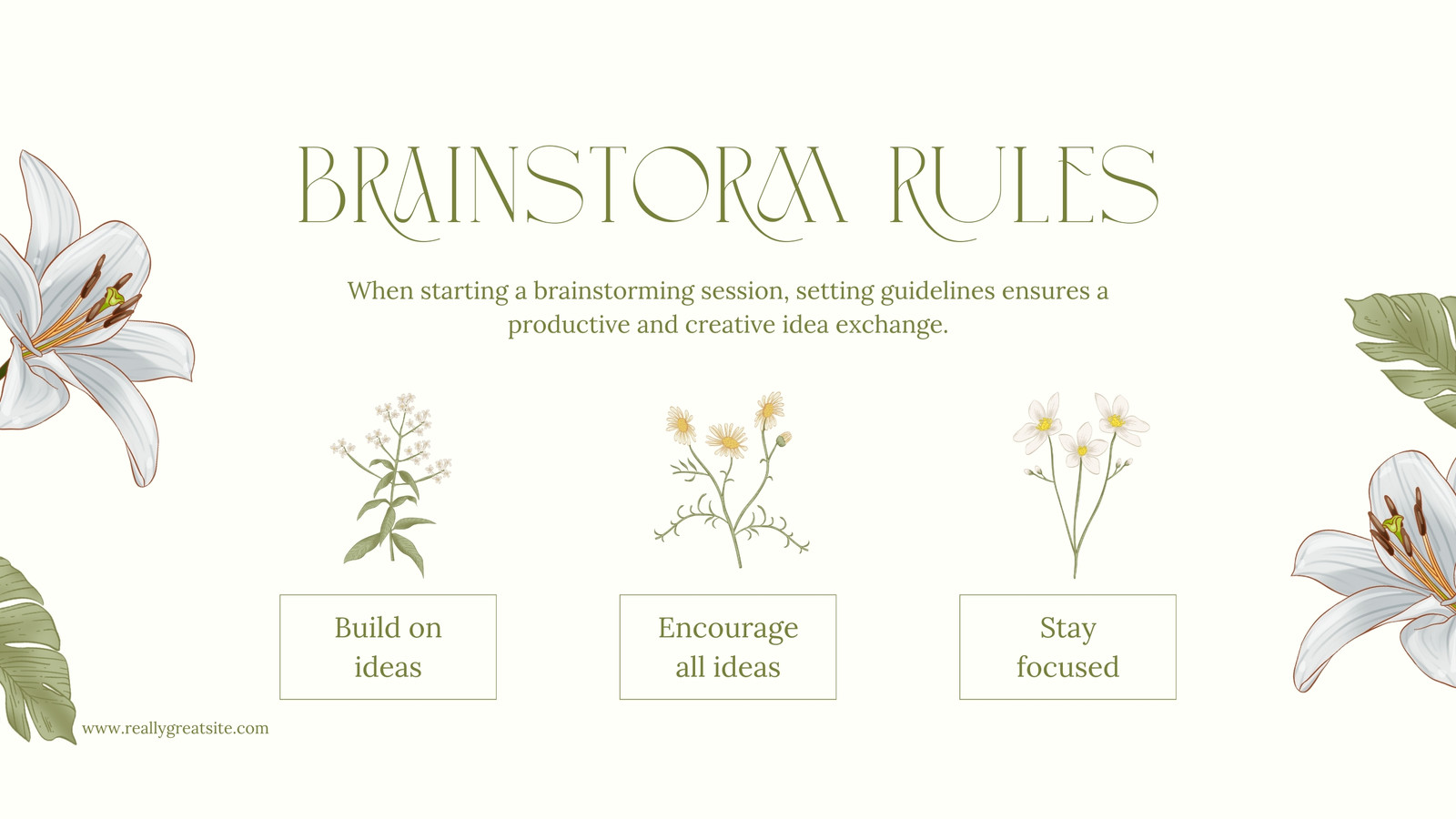 BRAINSTORM RULES

When starting a brainstorming session, setting guidelines ensures a productive and creative idea exchange.

Build on ideas

Encourage all ideas

Stay focused

www.reallygreatsite.com